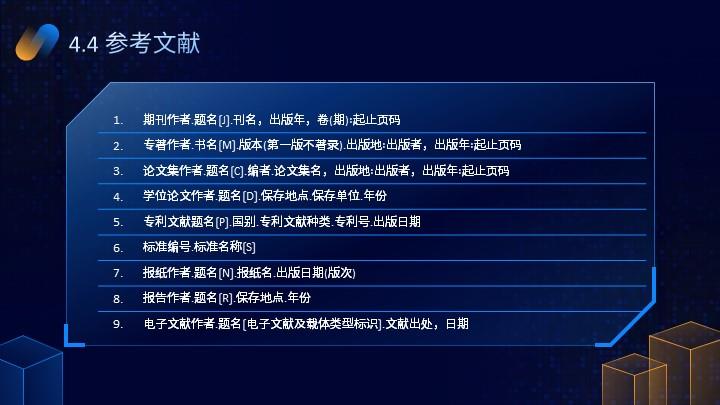 4.4 参考文献

1. 期刊作者.题名[J].刊名，出版年，卷(期):起止页码

2. 专著作者.书名[M].版本(第一版不著录).出版地:出版者，出版年:起止页码

3. 论文集作者.题名[C].编者.论文集名，出版地:出版者，出版年:起止页码

4. 学位论文作者.题名[D].保存地点.保存单位.年份

5. 专利文献题名[P].国别.专利文献种类.专利号.出版日期

6. 标准编号.标准名称[S]

7. 报纸作者.题名[N].报纸名.出版日期(版次)

8. 报告作者.题名[R].保存地点.年份

9. 电子文献作者.题名[电子文献及载体类型标识].文献出处，日期